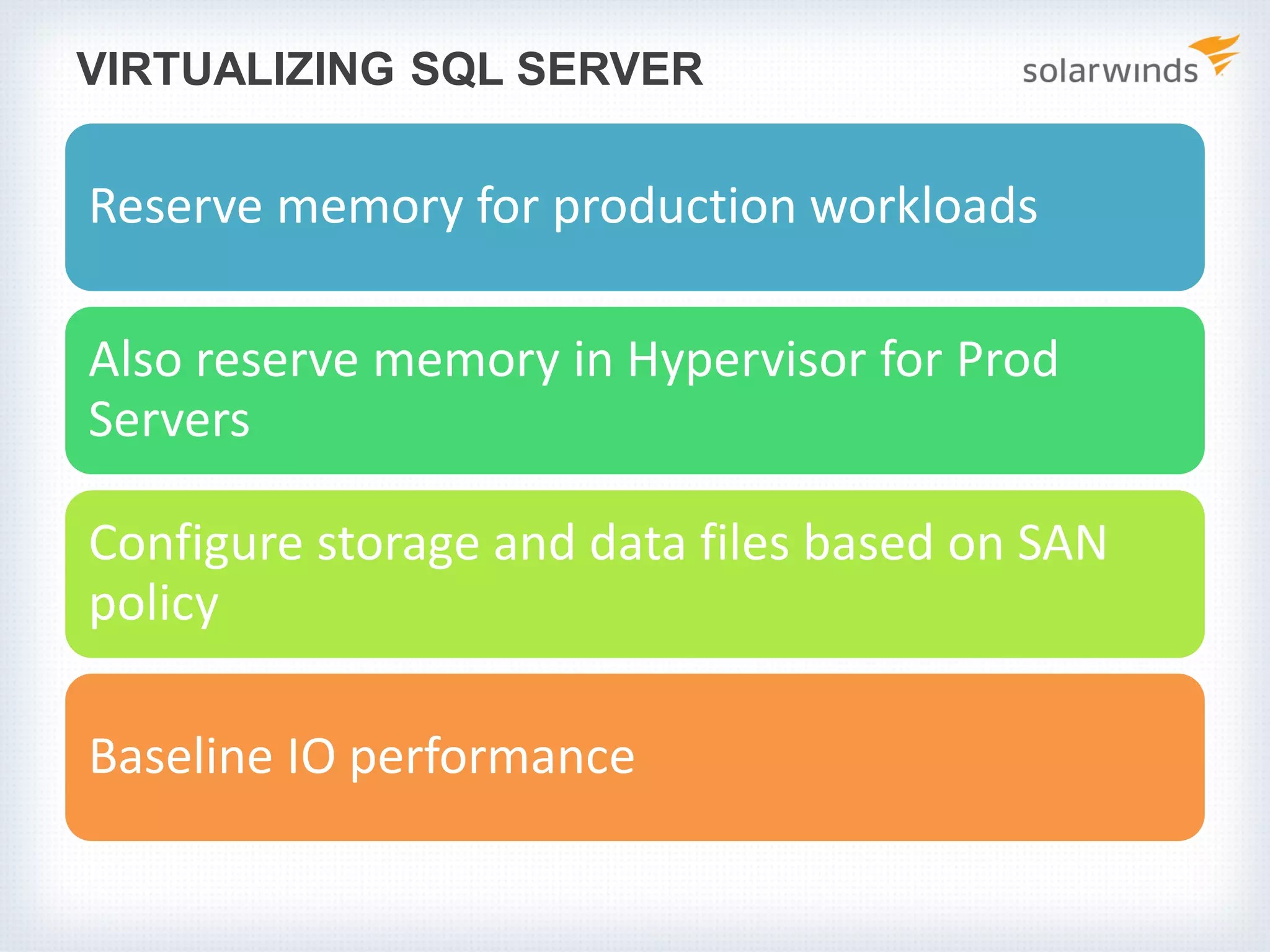 VIRTUALIZING SQL SERVER

solarwinds

Reserve memory for production workloads

Also reserve memory in Hypervisor for Prod Servers

Configure storage and data files based on SAN policy

Baseline IO performance